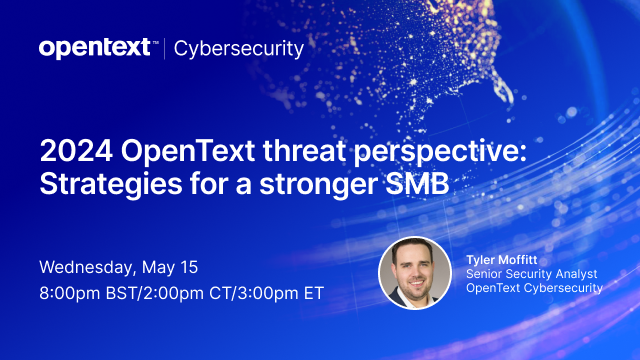 opentext™ | Cybersecurity

2024 OpenText threat perspective: Strategies for a stronger SMB

Wednesday, May 15
8:00pm BST/2:00pm CT/3:00pm ET

Tyler Moffitt
Senior Security Analyst
OpenText Cybersecurity